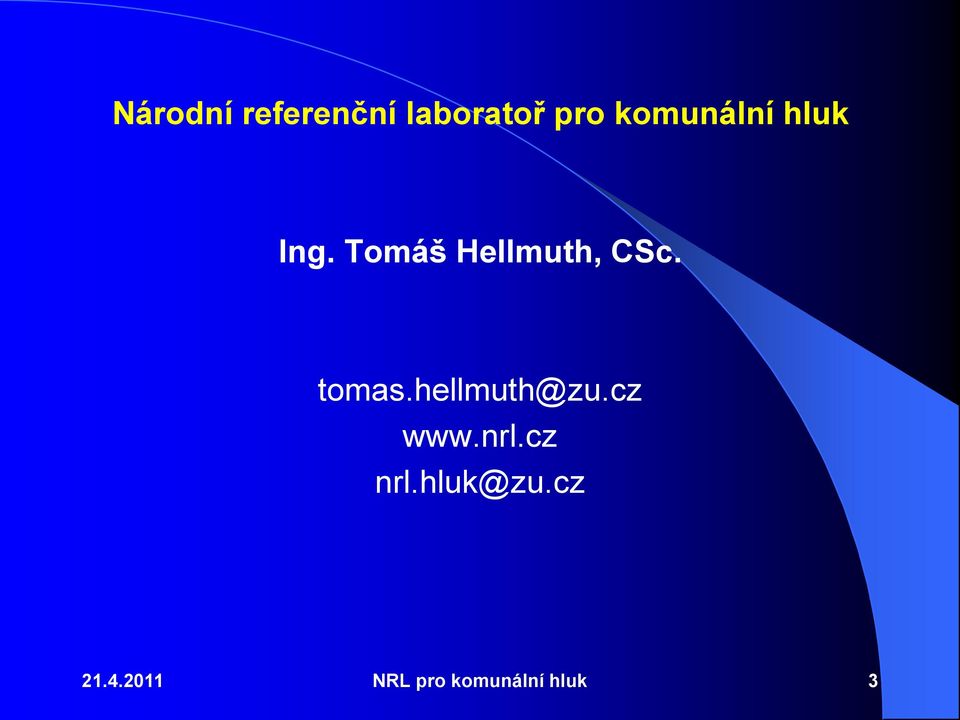 Národní referenční laboratoř pro komunální hluk

Ing. Tomáš Hellmuth, CSc.

tomas.hellmuth@zu.cz
www.nrl.cz
nrl.hluk@zu.cz

21.4.2011
NRL pro komunální hluk
3